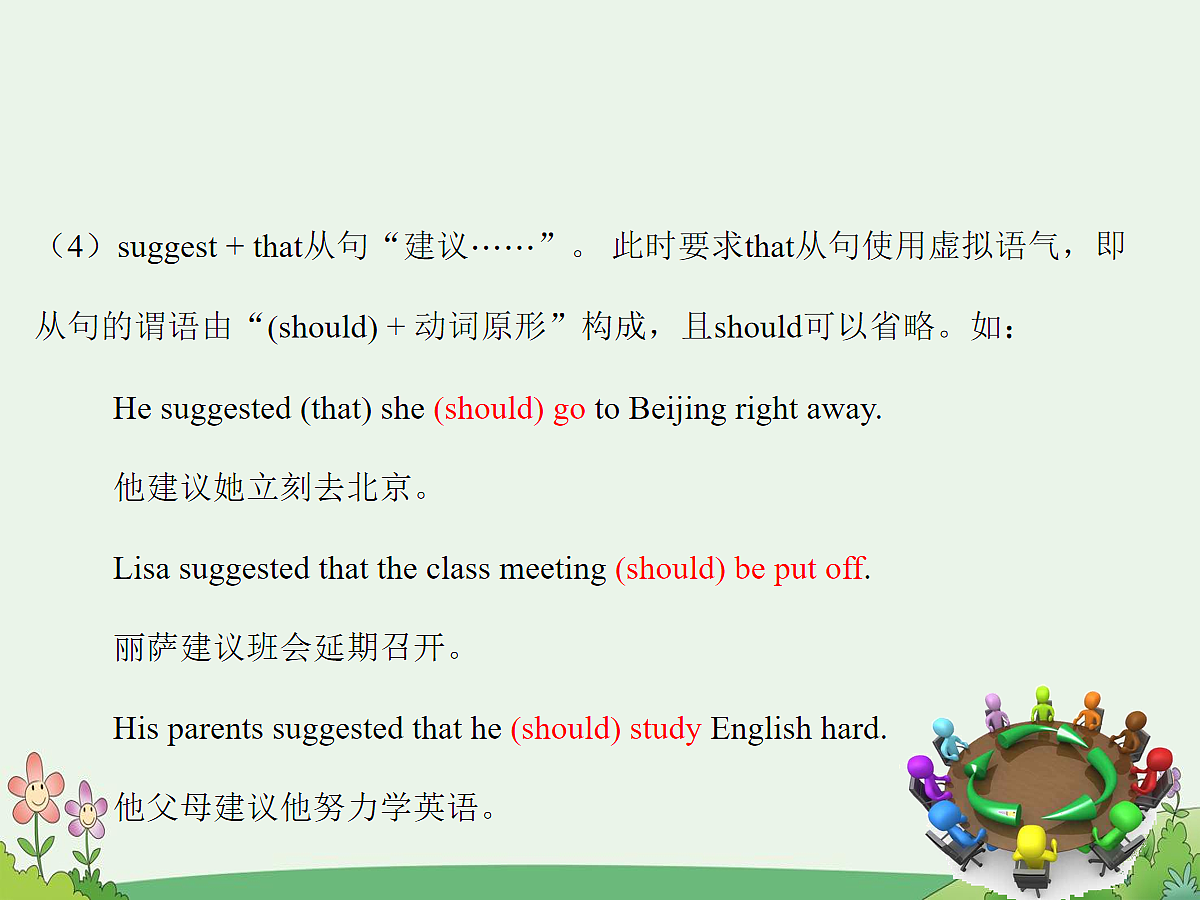 （4）suggest + that从句“建议……”。 此时要求that从句使用虚拟语气，即从句的谓语由“(should) + 动词原形”构成，且should可以省略。如：

He suggested (that) she (should) go to Beijing right away.

他建议她立刻去北京。

Lisa suggested that the class meeting (should) be put off.

丽萨建议班会延期召开。

His parents suggested that he (should) study English hard.

他父母建议他努力学英语。